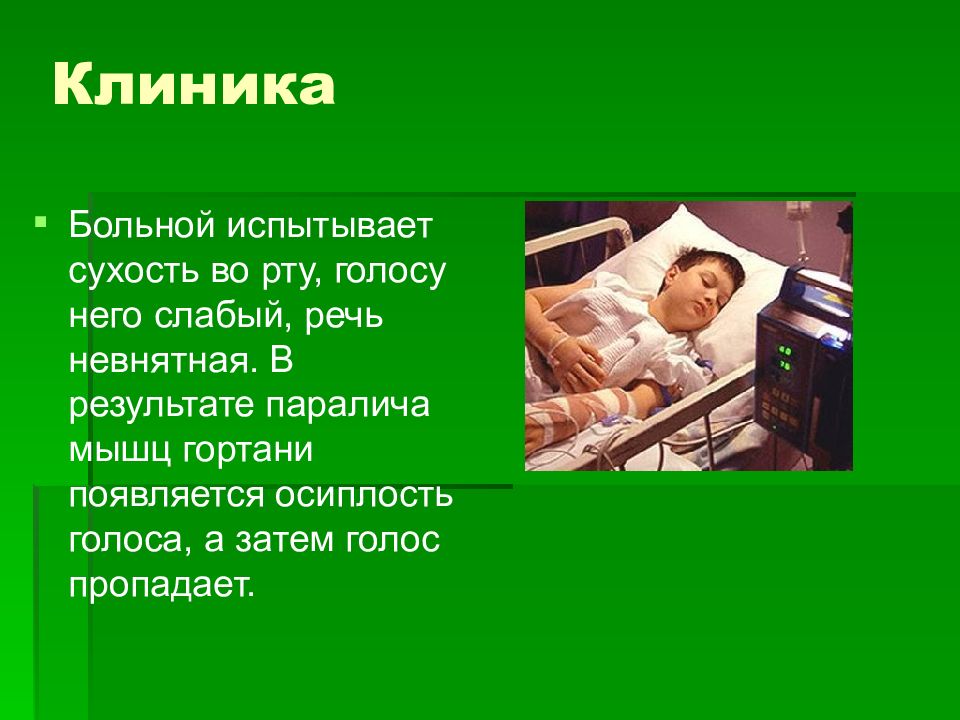 Клиника

Больной испытывает сухость во рту, голосу него слабый, речь невнятная. В результате паралича мышц гортани появляется осиплость голоса, а затем голос пропадает.